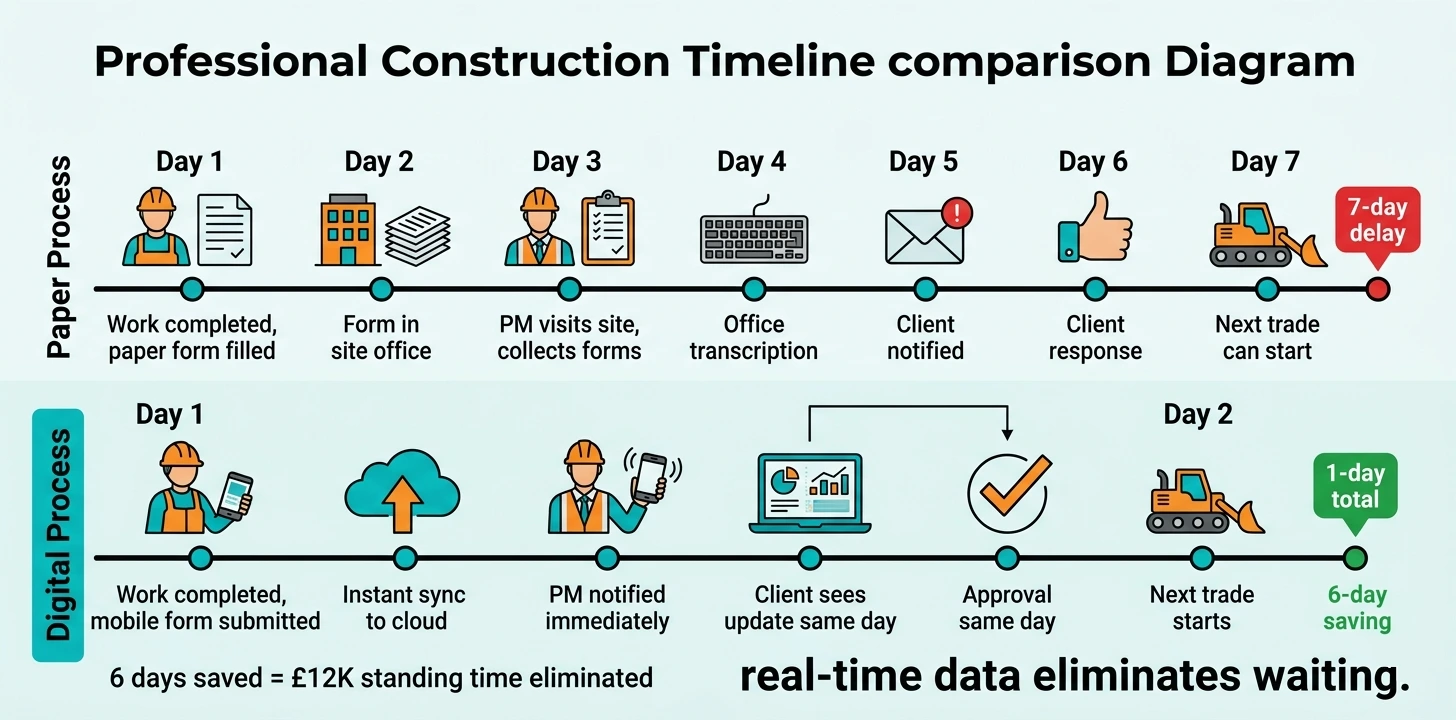 Professional Construction Timeline comparison Diagram

Paper Process

Day 1
Work completed, paper form filled

Day 2
Form in site office

Day 3
PM visits site, collects forms

Day 4
Office transcription

Day 5
Client notified

Day 6
Client response

Day 7
Next trade can start

7-day delay

Digital Process

Day 1
Work completed, mobile form submitted

Instant sync to cloud

PM notified immediately

Client sees update same day

Approval same day

Day 2
Next trade starts

1-day total

6-day saving

6 days saved = £12K standing time eliminated

real-time data eliminates waiting.